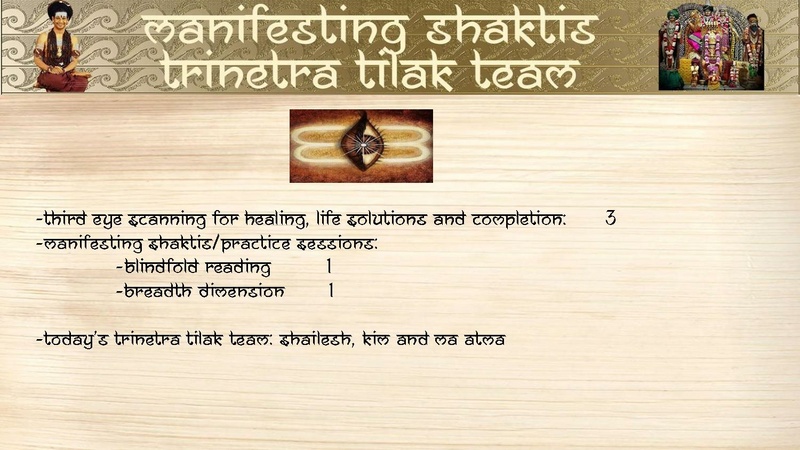 manifesting shaktis
trinetra tilak team

-third eye scanning for healing, life solutions and completion: 3
-manifesting shaktis/practice sessions:
-blindfold reading 1
-breadth dimension 1

-today's trinetra tilak team: shailesh, kim and ma atma